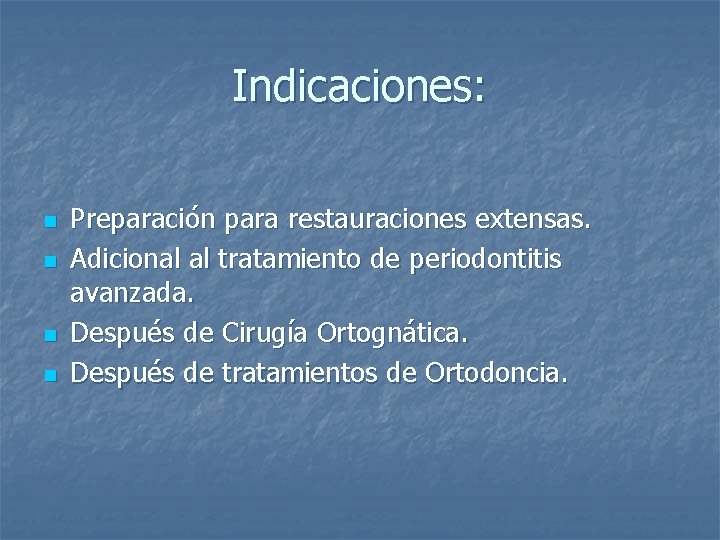 Indicaciones:

- Preparación para restauraciones extensas.
- Adicional al tratamiento de periodontitis avanzada.
- Después de Cirugía Ortognática.
- Después de tratamientos de Ortodoncia.